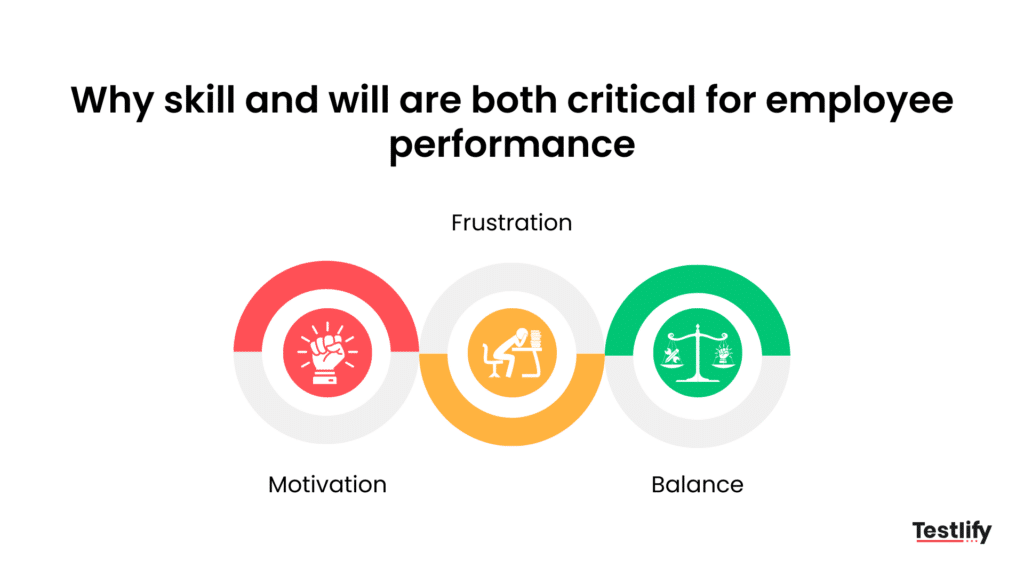 Why skill and will are both critical for employee performance

Frustration

Motivation

Balance

Testlify